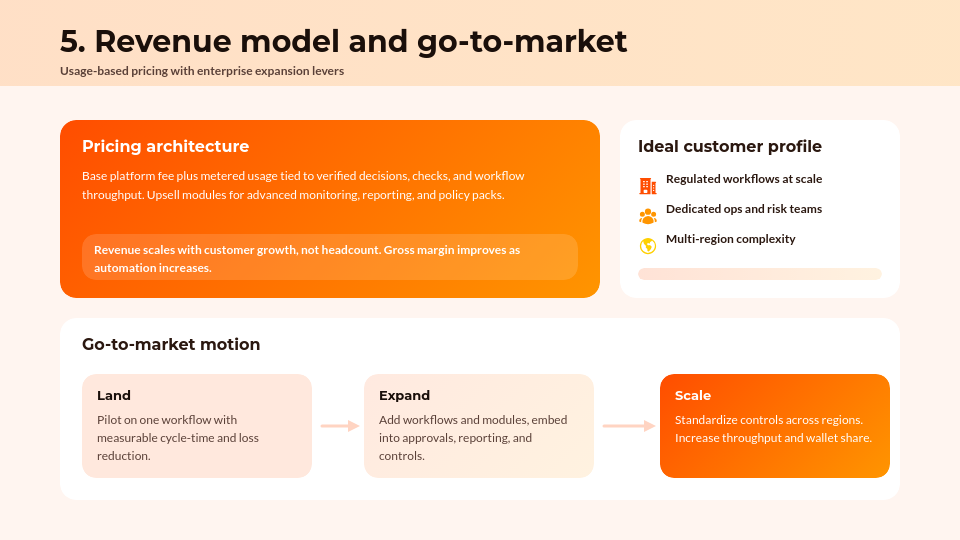 5. Revenue model and go-to-market

Usage-based pricing with enterprise expansion levers

Pricing architecture

Base platform fee plus metered usage tied to verified decisions, checks, and workflow throughput. Upsell modules for advanced monitoring, reporting, and policy packs.

Revenue scales with customer growth, not headcount. Gross margin improves as automation increases.

Ideal customer profile

Regulated workflows at scale

Dedicated ops and risk teams

Multi-region complexity

Go-to-market motion

Land

Pilot on one workflow with measurable cycle-time and loss reduction.

Expand

Add workflows and modules, embed into approvals, reporting, and controls.

Scale

Standardize controls across regions. Increase throughput and wallet share.